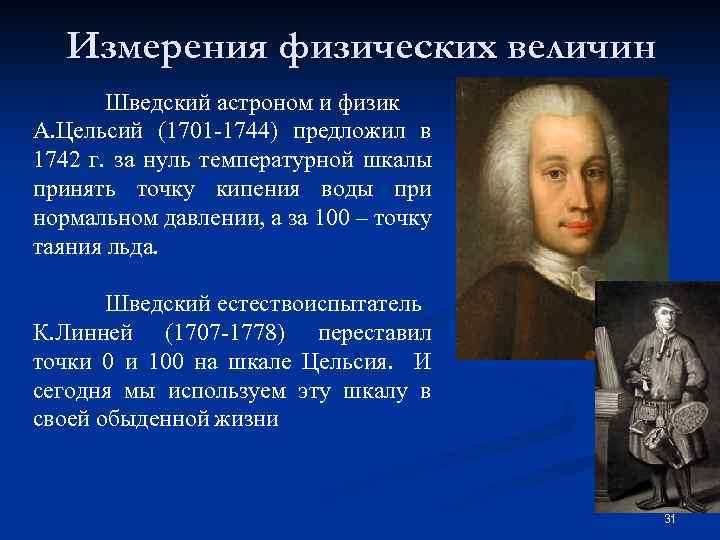 Измерения физических величин

Шведский астроном и физик А.Цельсий (1701-1744) предложил в 1742 г. за нуль температурной шкалы принять точку кипения воды при нормальном давлении, а за 100 – точку таяния льда.

Шведский естествоиспытатель К.Линней (1707-1778) переставил точки 0 и 100 на шкале Цельсия. И сегодня мы используем эту шкалу в своей обыденной жизни

31